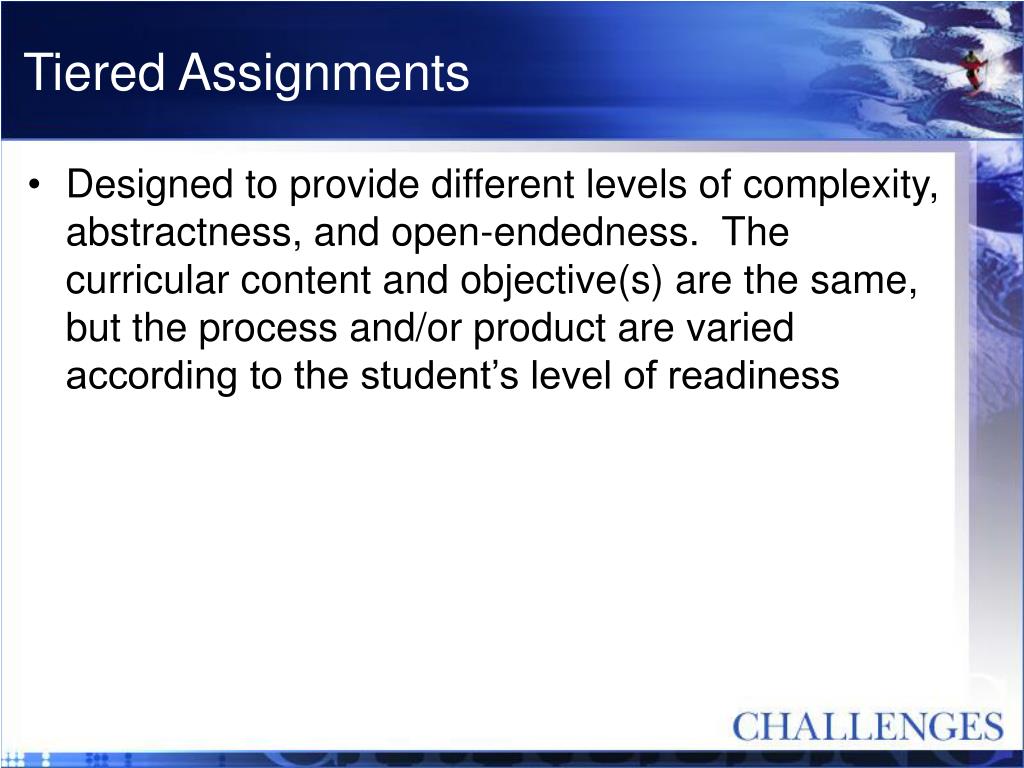 Tiered Assignments

• Designed to provide different levels of complexity, abstractness, and open-endedness. The curricular content and objective(s) are the same, but the process and/or product are varied according to the student's level of readiness

CHALLENGES